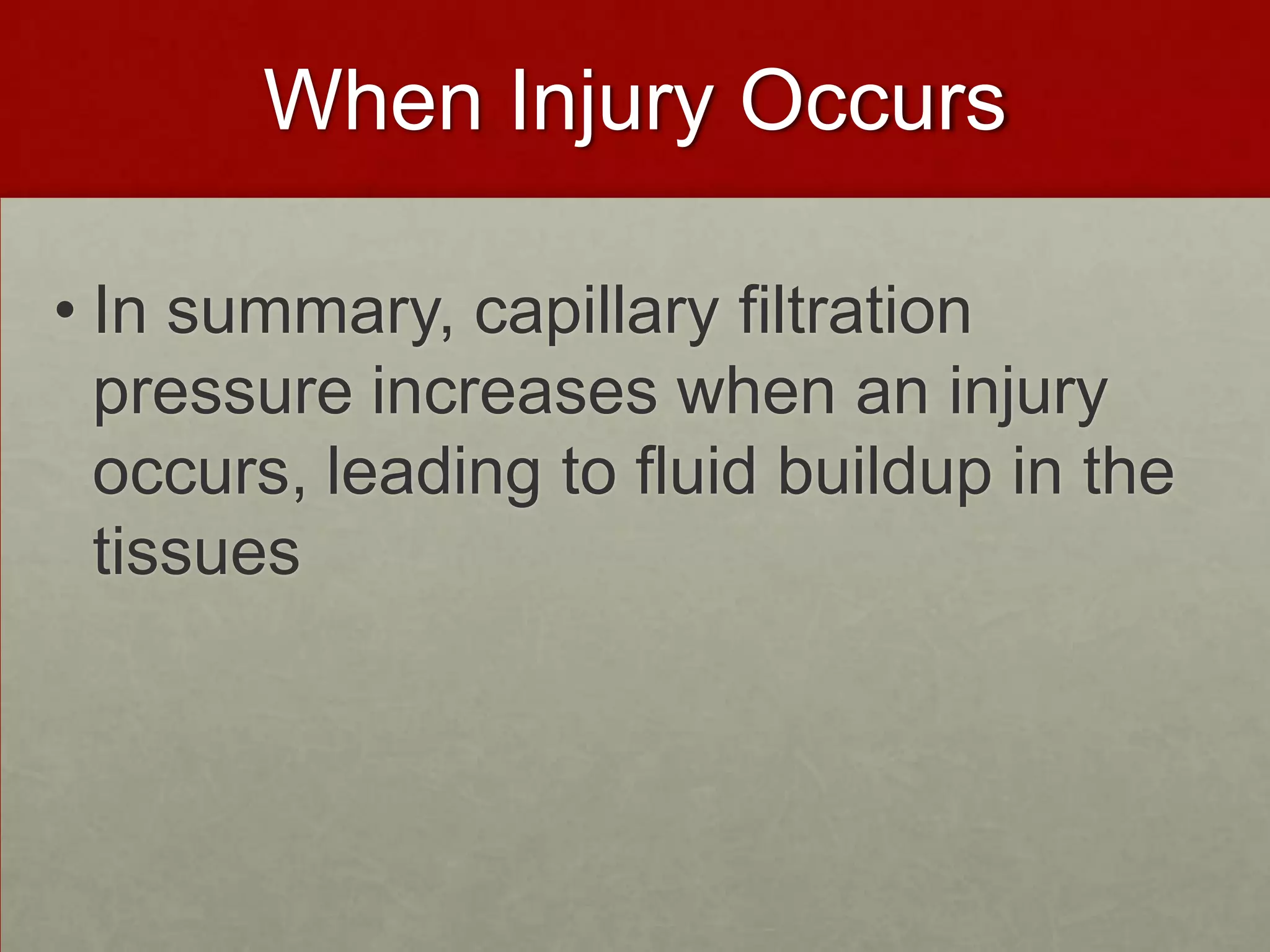 When Injury Occurs

• In summary, capillary filtration pressure increases when an injury occurs, leading to fluid buildup in the tissues